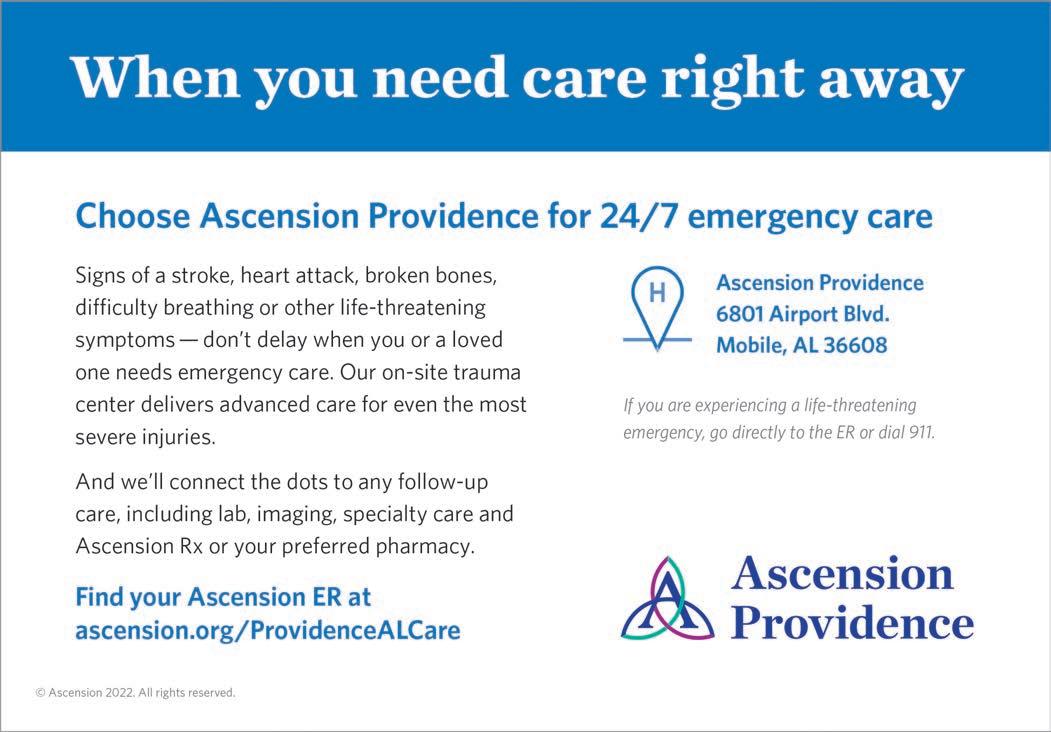 When you need care right away

Choose Ascension Providence for 24/7 emergency care

Signs of a stroke, heart attack, broken bones, difficulty breathing or other life-threatening symptoms — don't delay when you or a loved one needs emergency care. Our on-site trauma center delivers advanced care for even the most severe injuries.

And we'll connect the dots to any follow-up care, including lab, imaging, specialty care and Ascension Rx or your preferred pharmacy.

Find your Ascension ER at ascension.org/ProvidenceALCare

H

Ascension Providence
6801 Airport Blvd.
Mobile, AL 36608

If you are experiencing a life-threatening emergency, go directly to the ER or dial 911.

Ascension Providence

© Ascension 2022. All rights reserved.